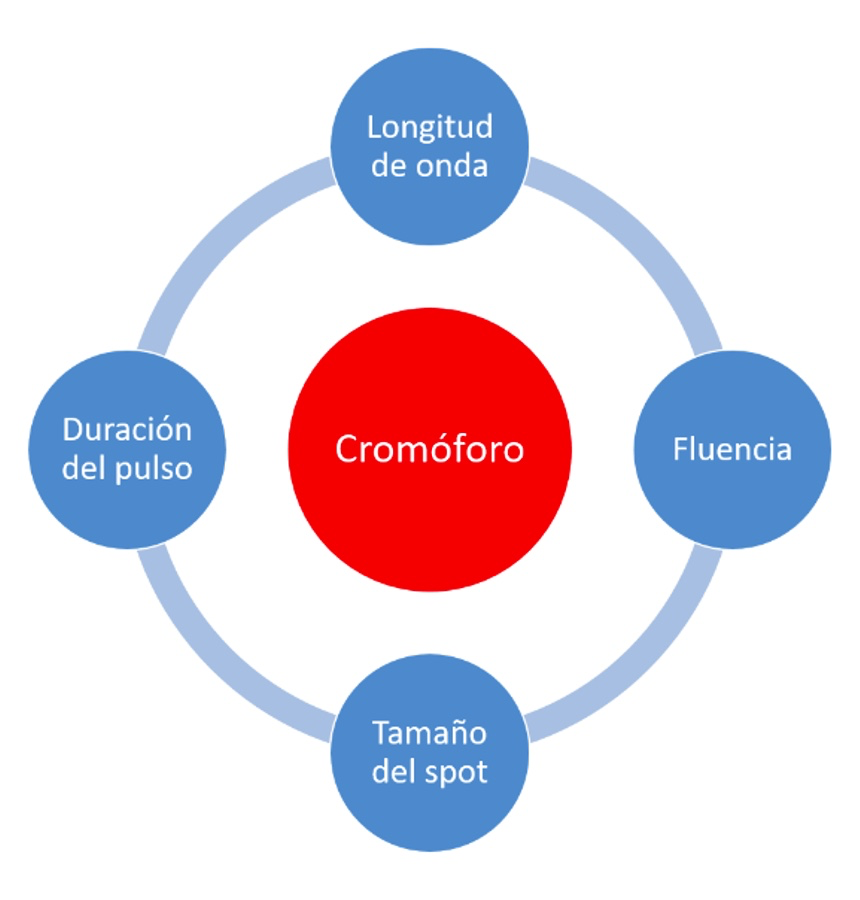 Longitud de onda

Duración del pulso

Cromóforo

Fluencia

Tamaño del spot